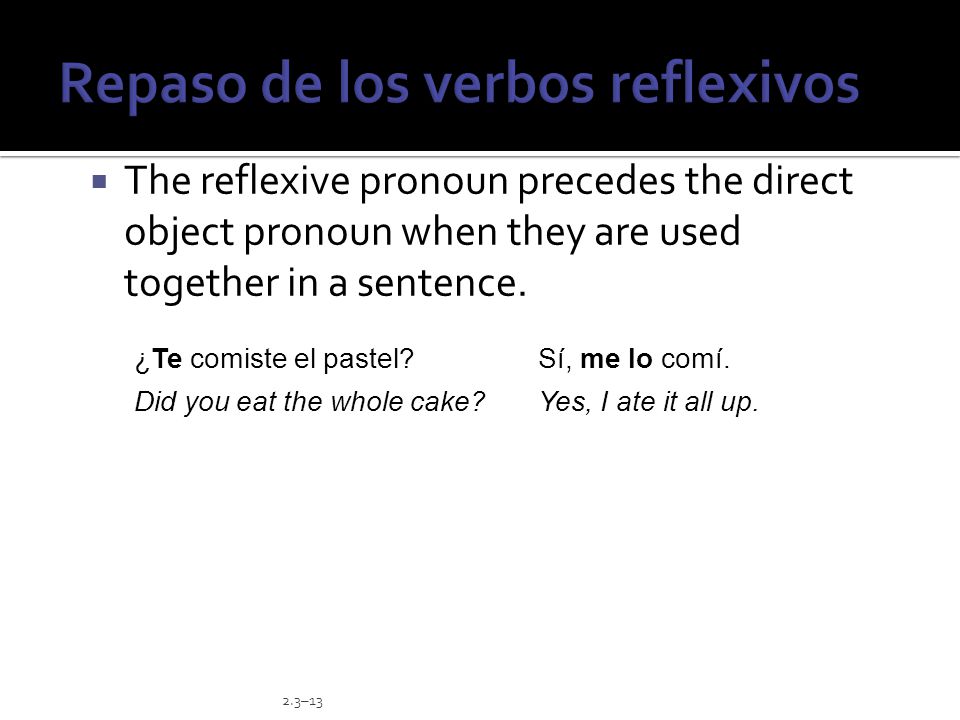 Repaso de los verbos reflexivos

The reflexive pronoun precedes the direct object pronoun when they are used together in a sentence.

¿Te comiste el pastel?
Did you eat the whole cake?

Sí, me lo comí.
Yes, I ate it all up.

2.3–13